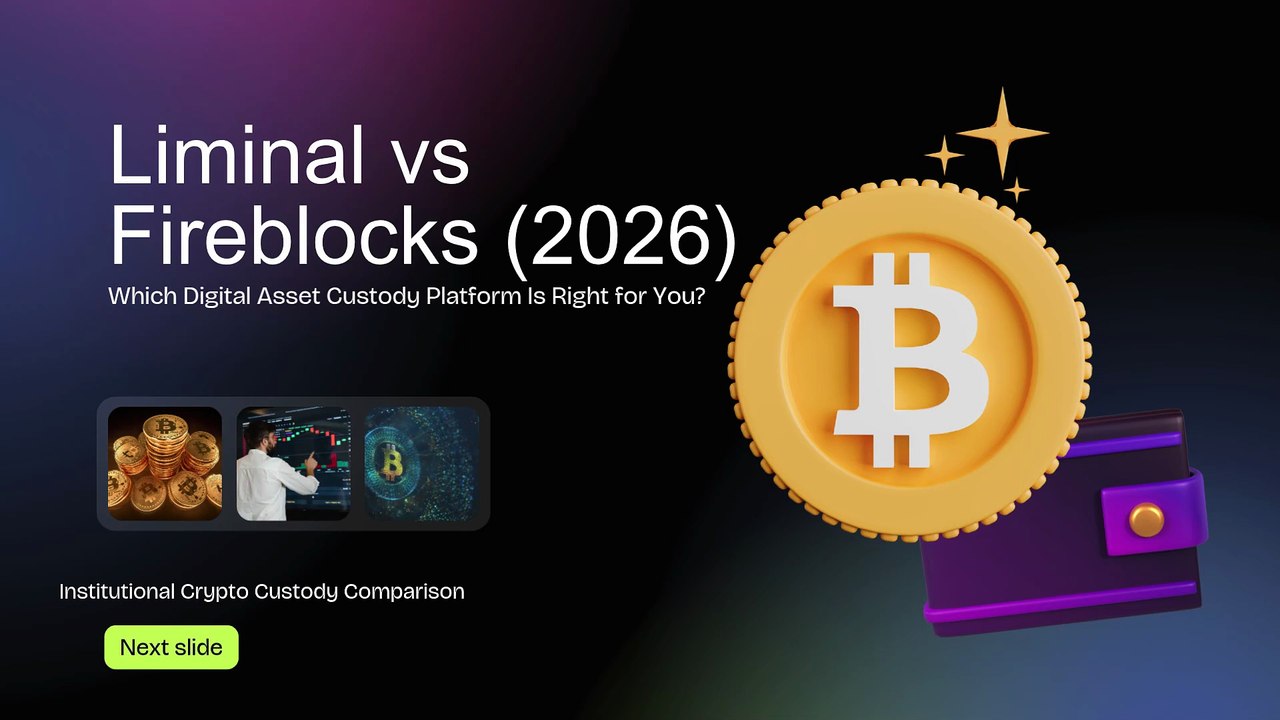 Liminal vs Fireblocks (2026)

Which Digital Asset Custody Platform Is Right for You?

Institutional Crypto Custody Comparison

Next slide